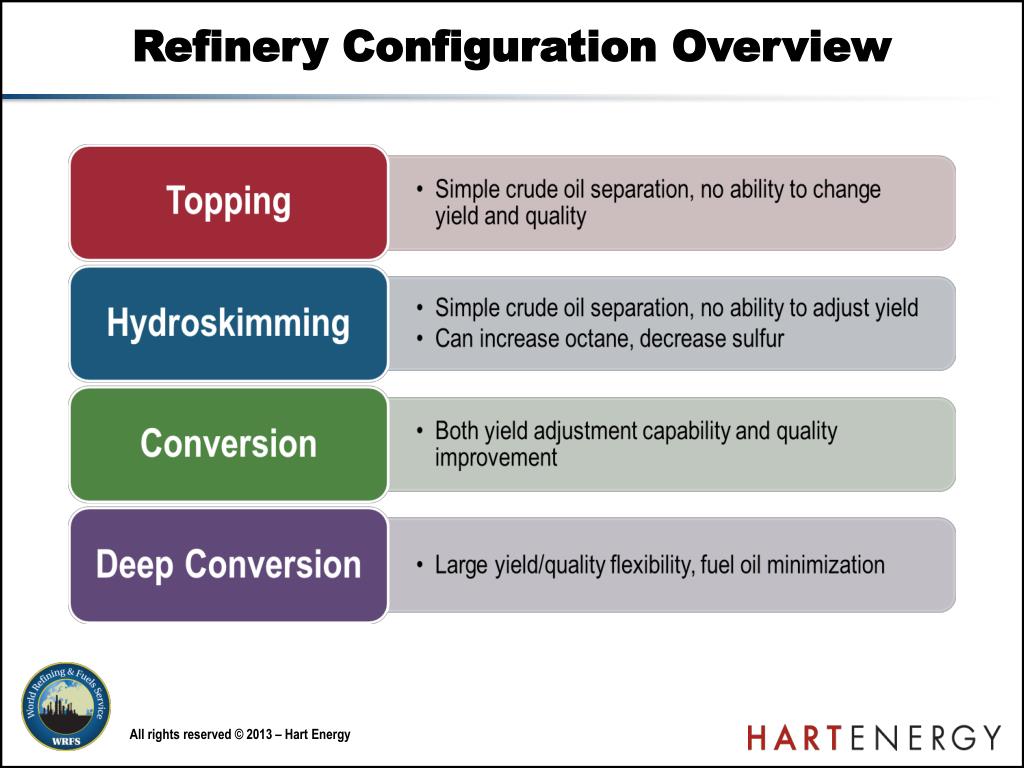 Refinery Configuration Overview

Topping
• Simple crude oil separation, no ability to change yield and quality

Hydroskimming
• Simple crude oil separation, no ability to adjust yield
• Can increase octane, decrease sulfur

Conversion
• Both yield adjustment capability and quality improvement

Deep Conversion
• Large yield/quality flexibility, fuel oil minimization

World Refining & Fuels Service
WRFS

All rights reserved © 2013 – Hart Energy

HARTENERGY